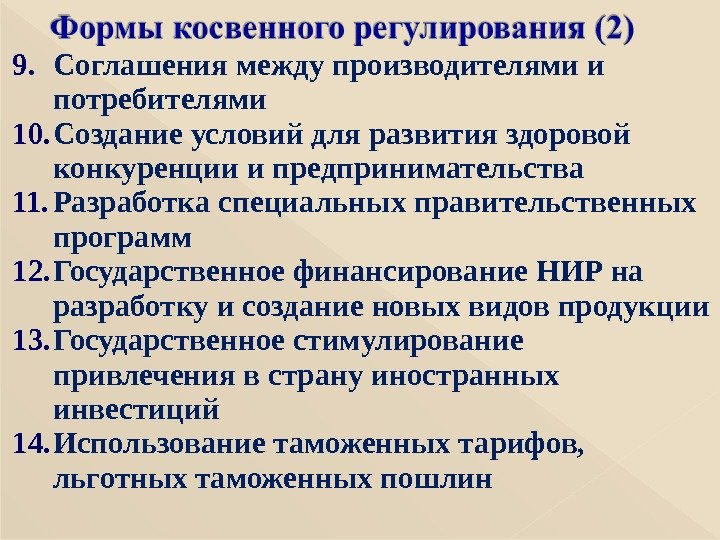 Формы косвенного регулирования (2)

9. Соглашения между производителями и потребителями
10. Создание условий для развития здоровой конкуренции и предпринимательства
11. Разработка специальных правительственных программ
12. Государственное финансирование НИР на разработку и создание новых видов продукции
13. Государственное стимулирование привлечения в страну иностранных инвестиций
14. Использование таможенных тарифов, льготных таможенных пошлин